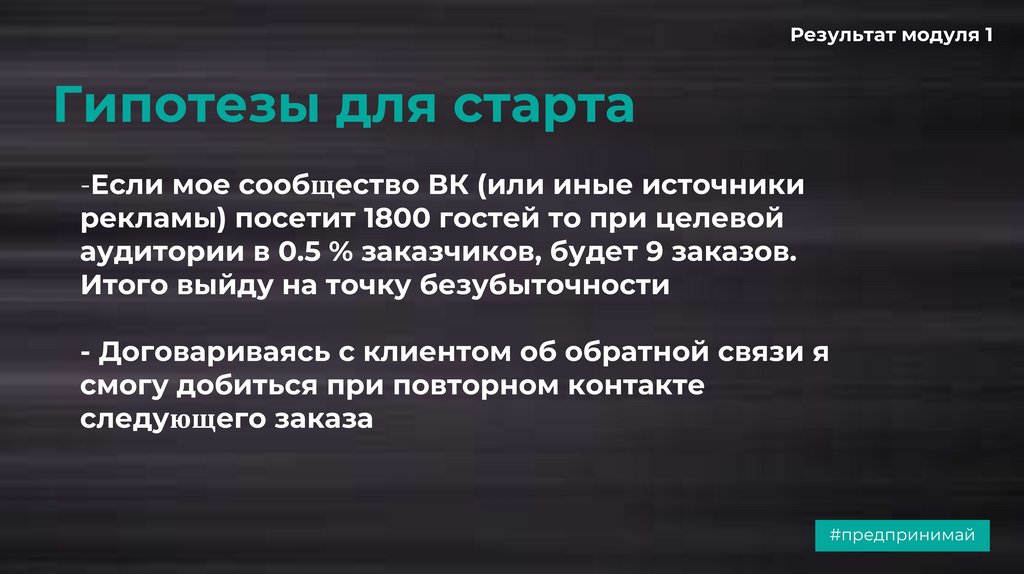 Результат модуля 1

Гипотезы для старта

-Если мое сообщество ВК (или иные источники рекламы) посетит 1800 гостей то при целевой аудитории в 0.5 % заказчиков, будет 9 заказов. Итого выйду на точку безубыточности

- Договариваясь с клиентом об обратной связи я смогу добиться при повторном контакте следующего заказа

#предпринимай